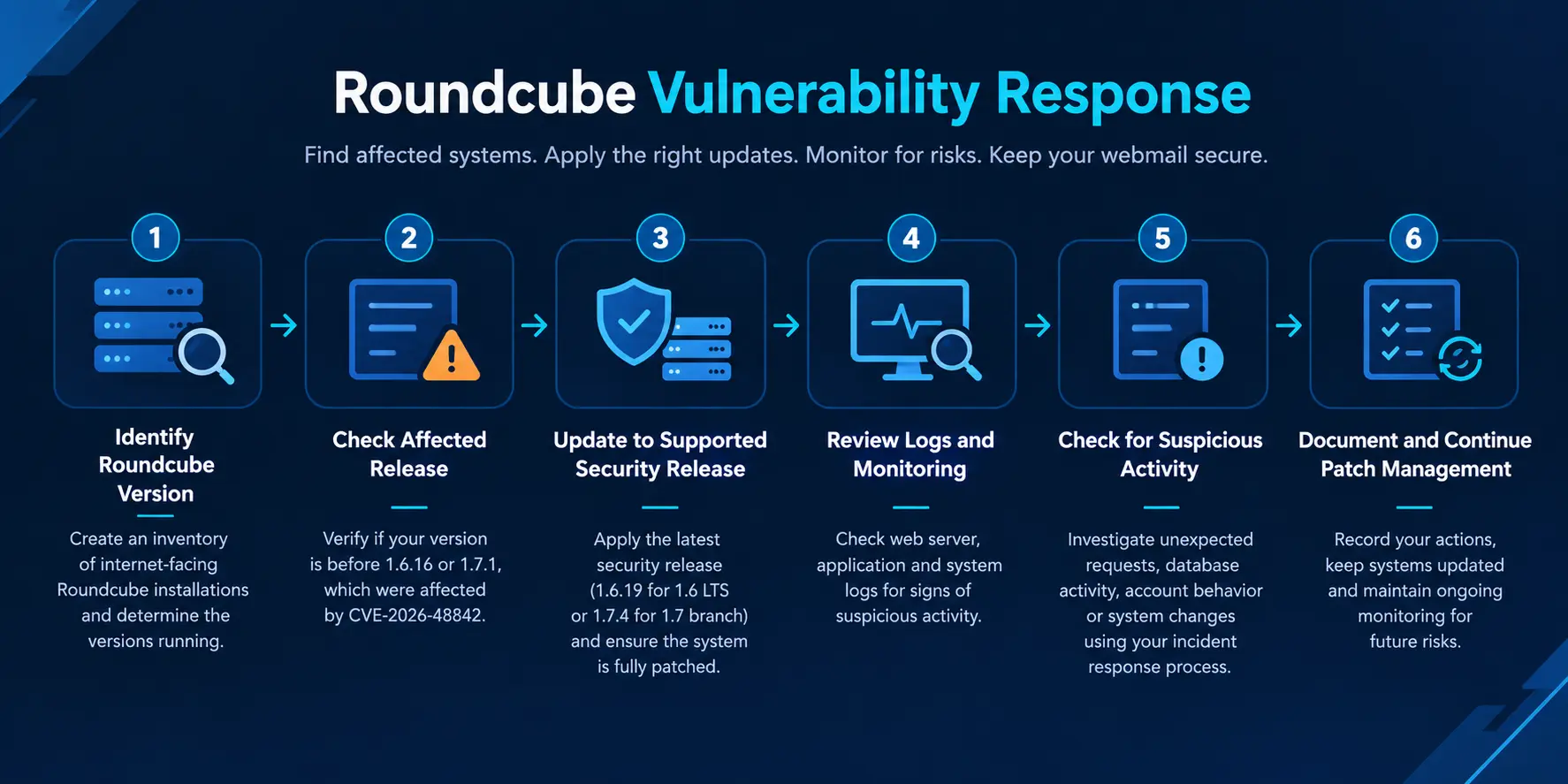 Roundcube Vulnerability Response

Find affected systems. Apply the right updates. Monitor for risks. Keep your webmail secure.

1

Identify Roundcube Version

Create an inventory of internet-facing Roundcube installations and determine the versions running.

2

Check Affected Release

Verify if your version is before 1.6.16 or 1.7.1, which were affected by CVE-2026-48842.

3

Update to Supported Security Release

Apply the latest security release (1.6.19 for 1.6 LTS or 1.7.4 for 1.7 branch) and ensure the system is fully patched.

4

Review Logs and Monitoring

Check web server, application and system logs for signs of suspicious activity.

5

Check for Suspicious Activity

Investigate unexpected requests, database activity, account behavior or system changes using your incident response process.

6

Document and Continue Patch Management

Record your actions, keep systems updated and maintain ongoing monitoring for future risks.